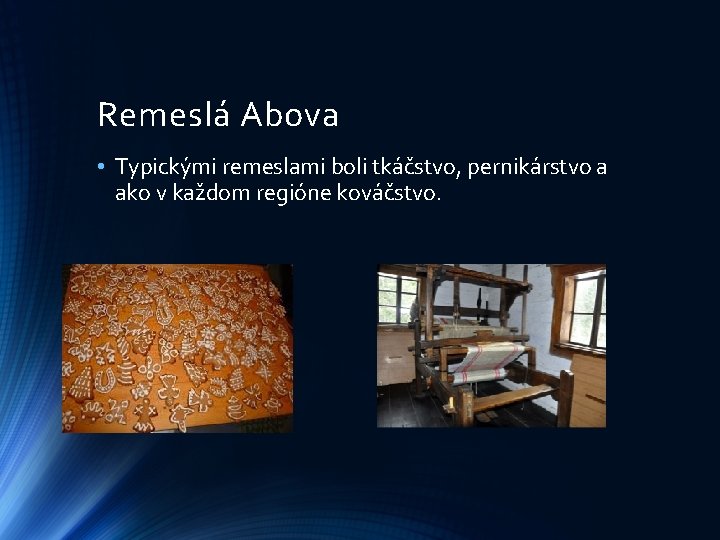 Remeslá Abova

• Typickými remeslami boli tkáčstvo, pernikárstvo a ako v každom regióne kováčstvo.